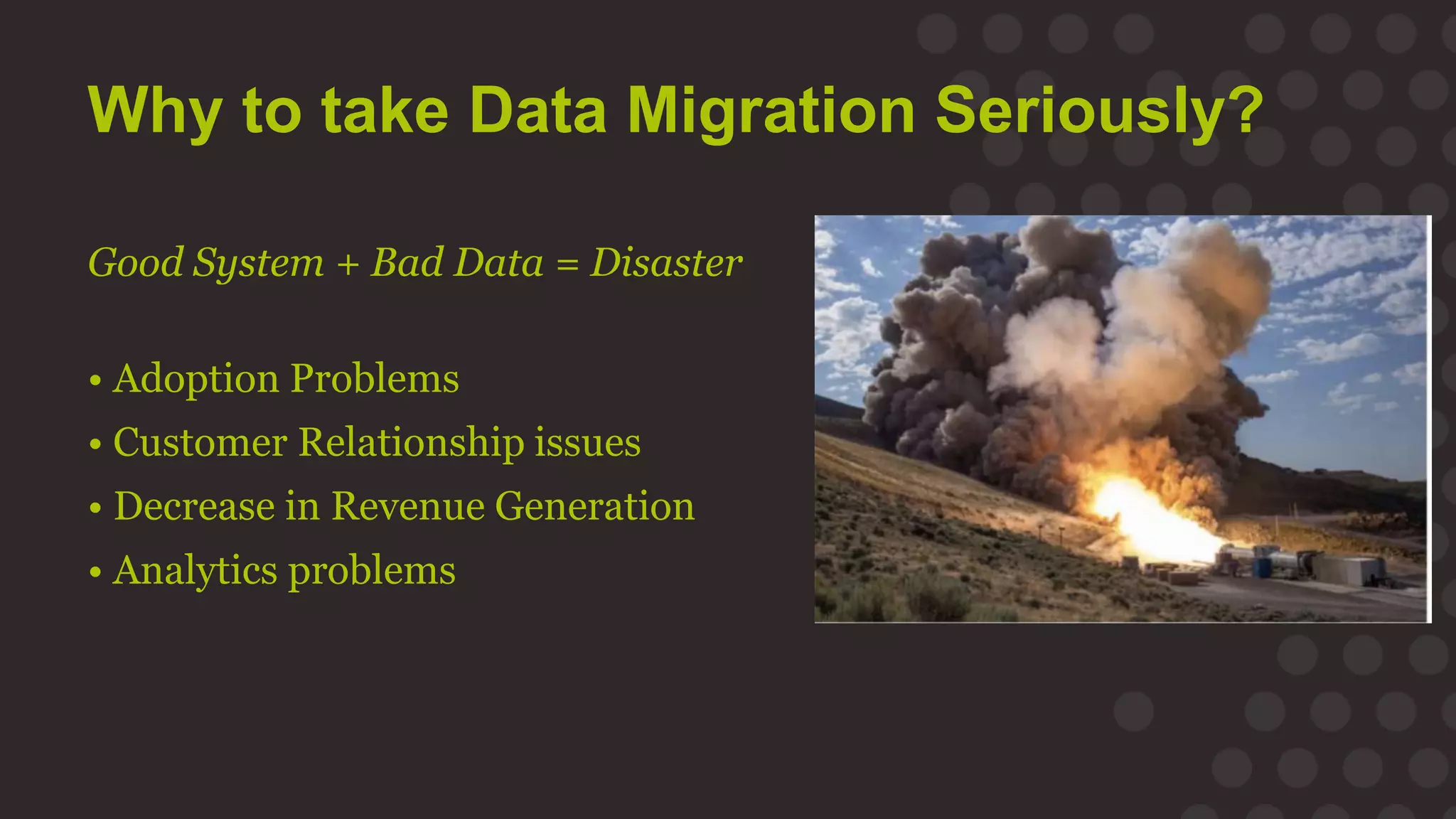 Why to take Data Migration Seriously?

Good System + Bad Data = Disaster

• Adoption Problems
• Customer Relationship issues
• Decrease in Revenue Generation
• Analytics problems